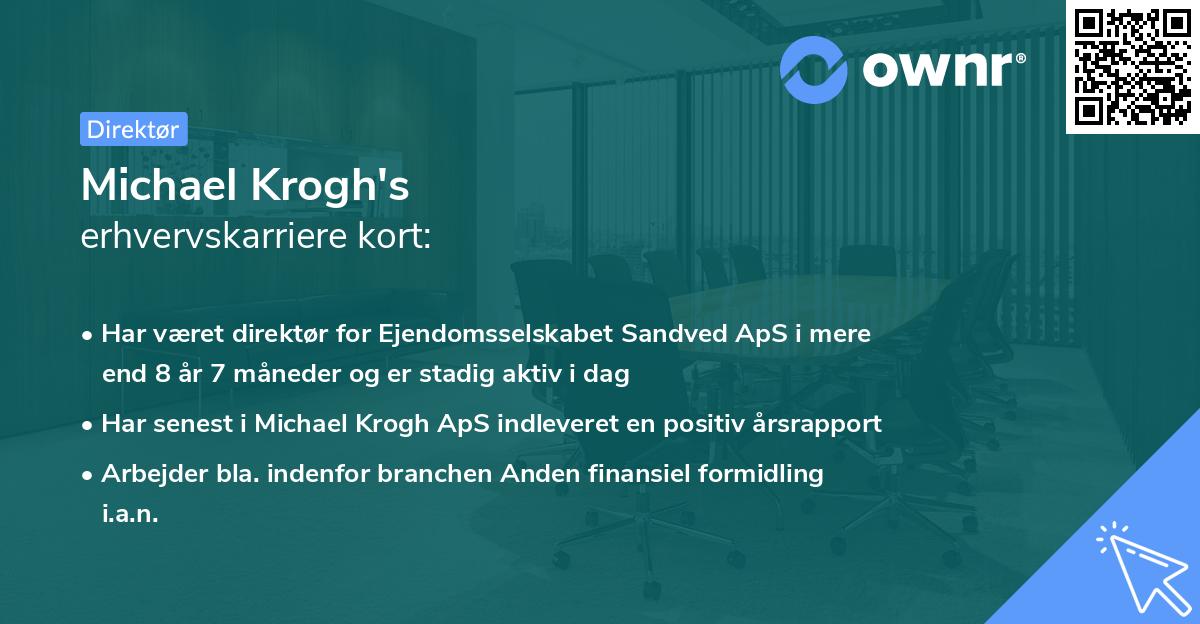 ownr®

Direktør

Michael Krogh's
erhvervskarriere kort:

• Har været direktør for Ejendomsselskabet Sandved ApS i mere end 8 år 7 måneder og er stadig aktiv i dag

• Har senest i Michael Krogh ApS indleveret en positiv årsrapport

• Arbejder bla. indenfor branchen Anden finansiel formidling i.a.n.